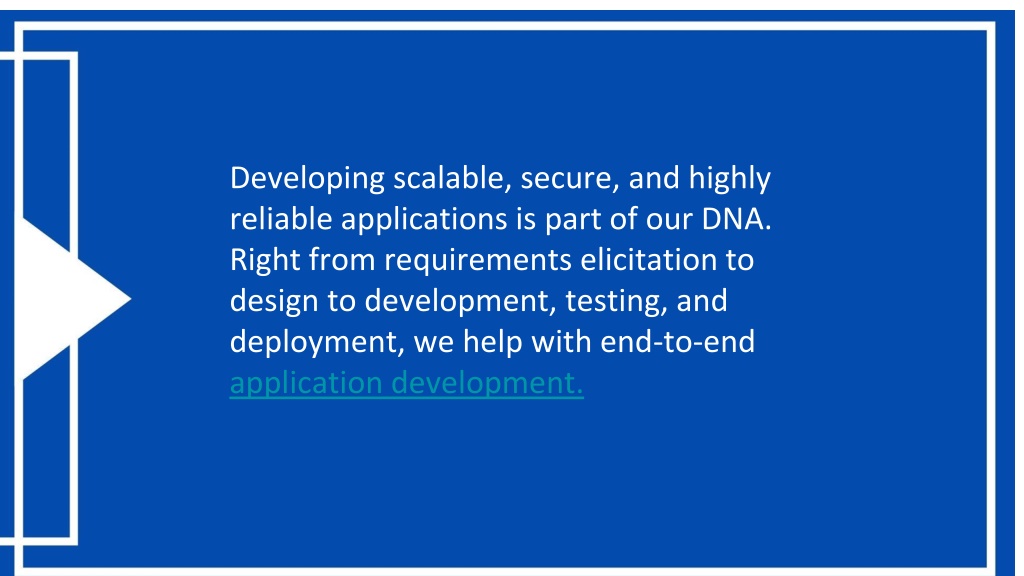 Developing scalable, secure, and highly reliable applications is part of our DNA. Right from requirements elicitation to design to development, testing, and deployment, we help with end-to-end application development.